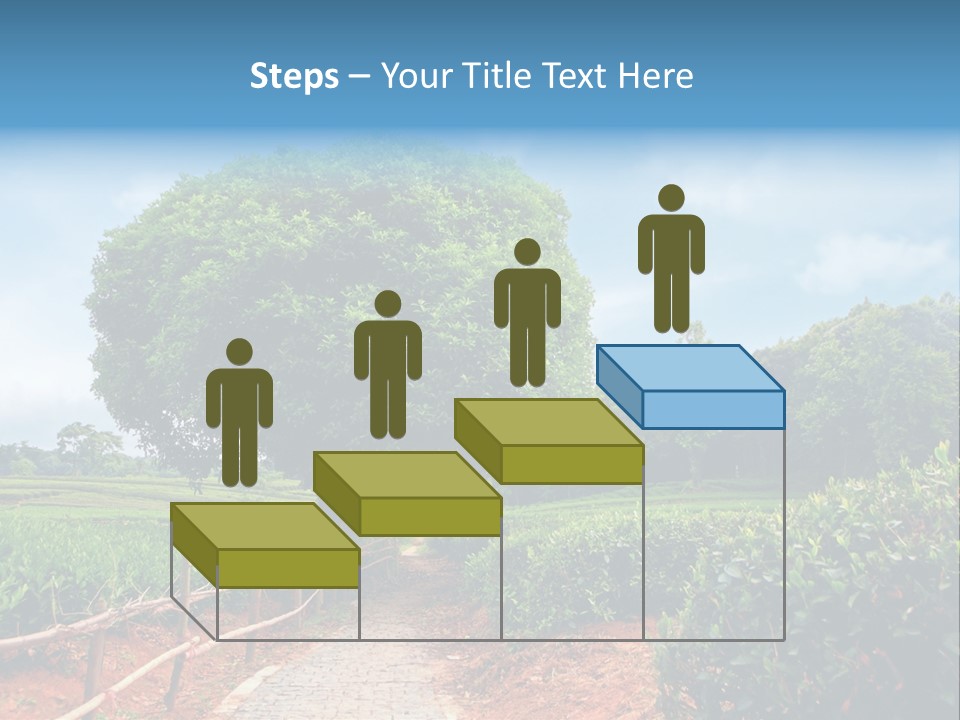 Steps – Your Title Text Here